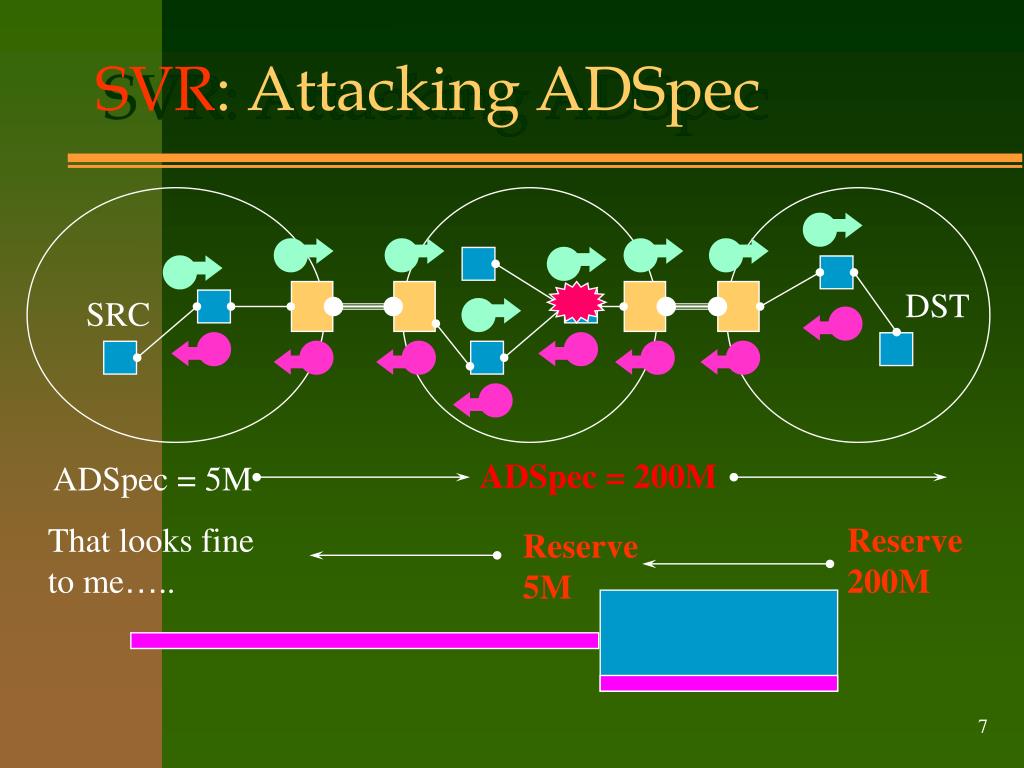 SVR: Attacking ADSpec

SRC

DST

ADSpec = 5M

ADSpec = 200M

That looks fine to me…..

Reserve 5M

Reserve 200M

7